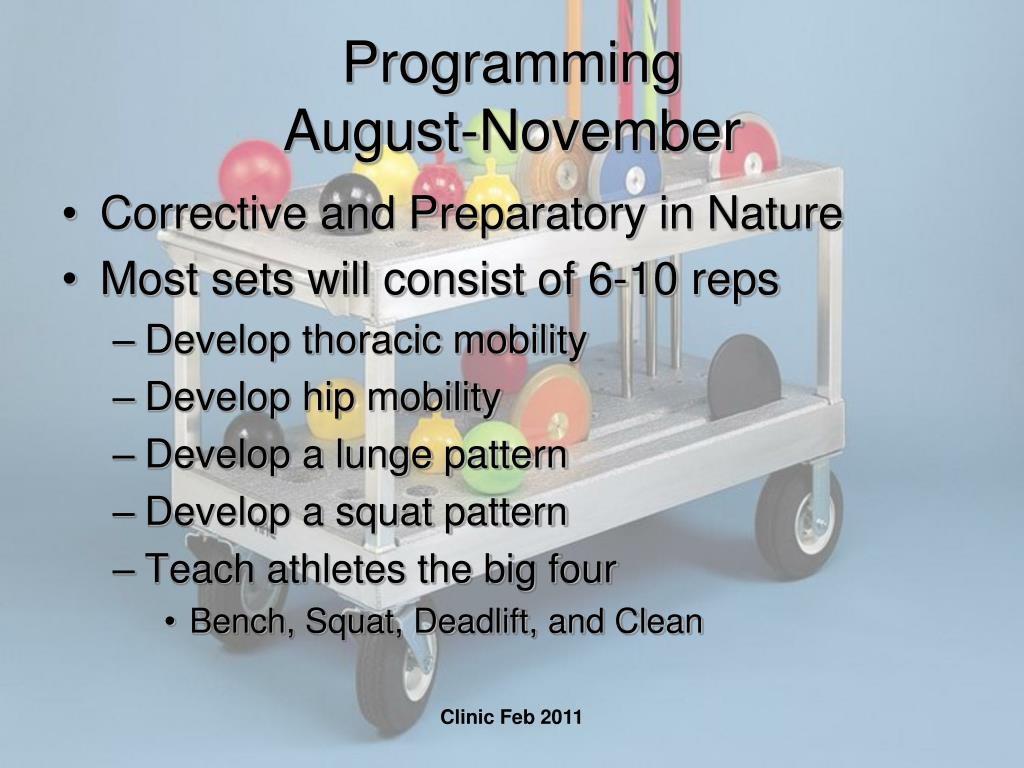 Programming
August-November

• Corrective and Preparatory in Nature
• Most sets will consist of 6-10 reps
– Develop thoracic mobility
– Develop hip mobility
– Develop a lunge pattern
– Develop a squat pattern
– Teach athletes the big four
• Bench, Squat, Deadlift, and Clean

Clinic Feb 2011